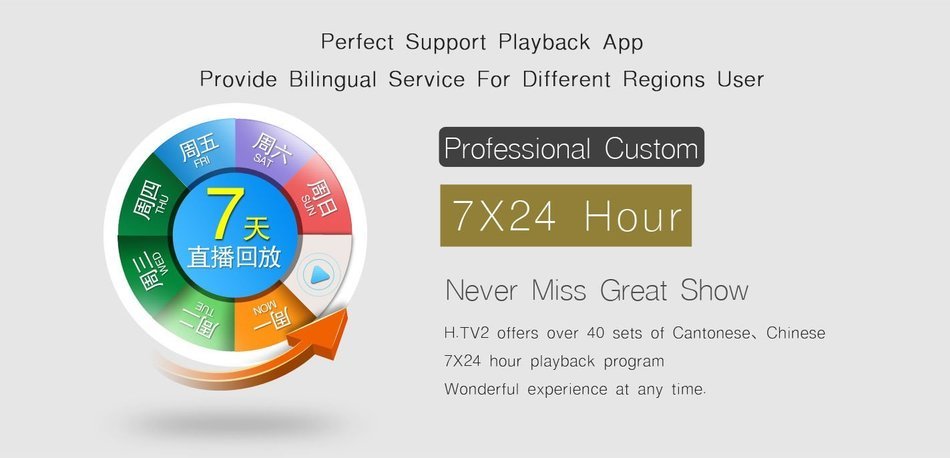 Perfect Support Playback App
Provide Bilingual Service For Different Regions User

周五 FRI
周六 SAT
周日 SUN
周四 THU
周三 WED
周二 TUE
周一 MON

7天
直播回放

Professional Custom

7X24 Hour

Never Miss Great Show

H.TV2 offers over 40 sets of Cantonese、Chinese
7X24 hour playback program
Wonderful experience at any time.